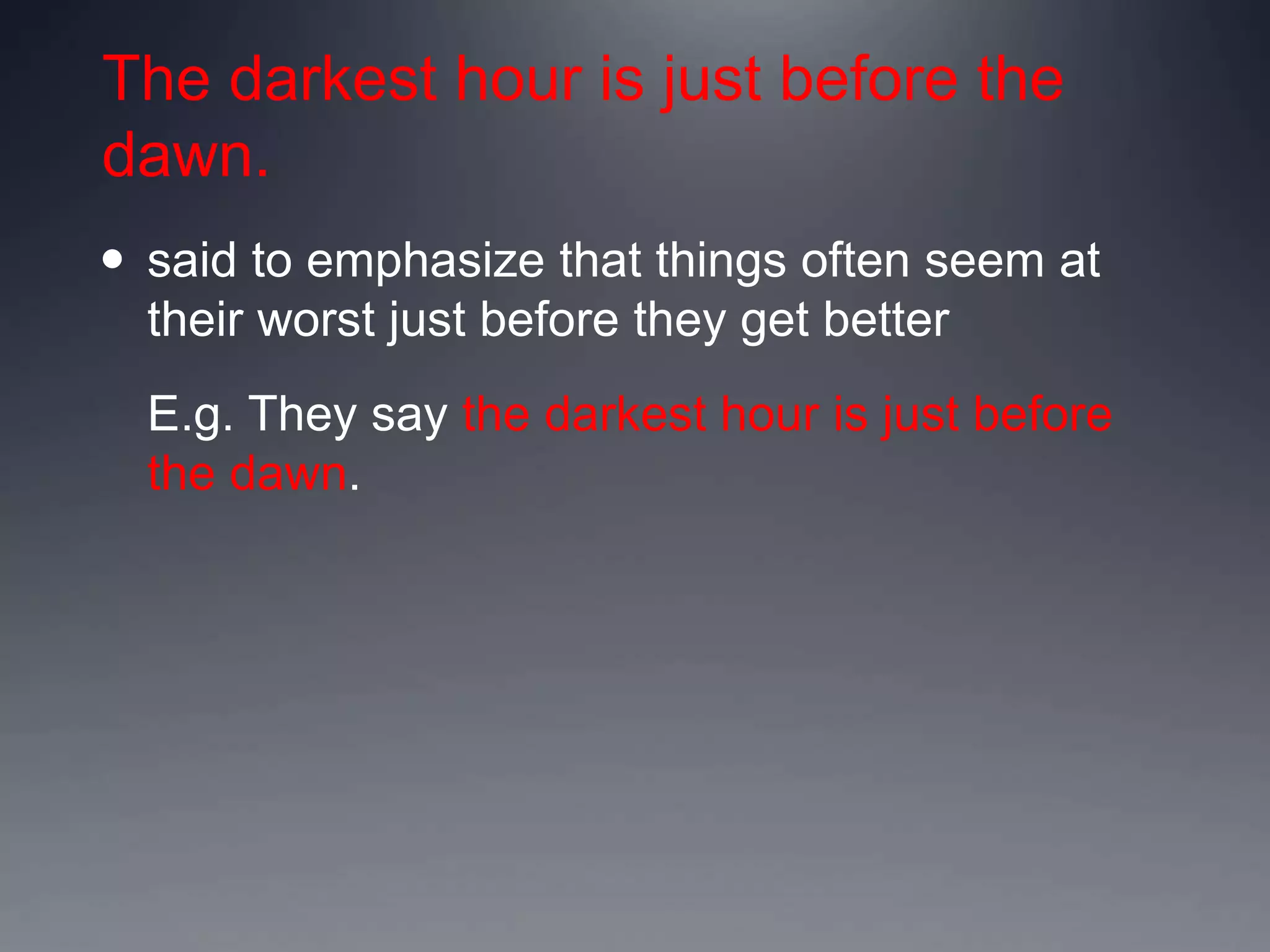 The darkest hour is just before the dawn.

• said to emphasize that things often seem at their worst just before they get better

E.g. They say the darkest hour is just before the dawn.